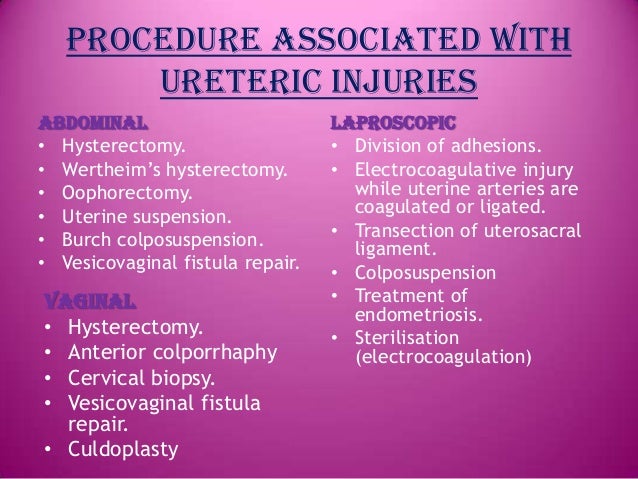 PROCEDURE ASSOCIATED WITH URETERIC INJURIES

ABDOMINAL
• Hysterectomy.
• Wertheim's hysterectomy.
• Oophorectomy.
• Uterine suspension.
• Burch colposuspension.
• Vesicovaginal fistula repair.

VAGINAL
• Hysterectomy.
• Anterior colporrhaphy
• Cervical biopsy.
• Vesicovaginal fistula repair.
• Culdoplasty

LAPROSCOPIC
• Division of adhesions.
• Electrocoagulative injury while uterine arteries are coagulated or ligated.
• Transection of uterosacral ligament.
• Colposuspension
• Treatment of endometriosis.
• Sterilisation (electrocoagulation)